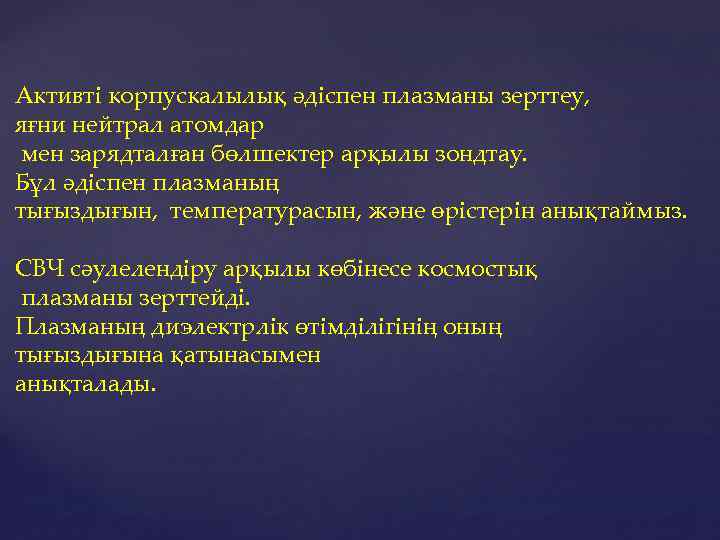 Активті корпускалылық әдіспен плазманы зерттеу, яғни нейтрал атомдар мен зарядталған бөлшектер арқылы зондтау. Бұл әдіспен плазманың тығыздығын, температурасын, және өрістерін анықтаймыз.

СВЧ сәулелендіру арқылы көбінесе космостық плазманы зерттейді. Плазманың диэлектрлік өтімділігінің оның тығыздығына қатынасымен анықталады.